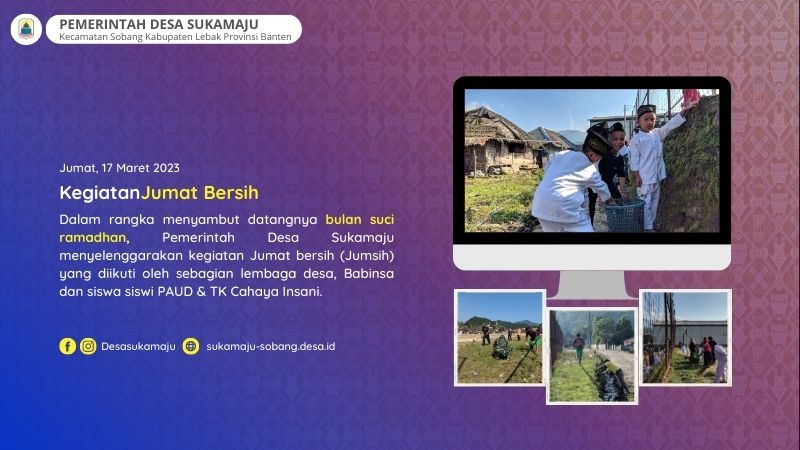 PEMERINTAH DESA SUKAMAJU
Kecamatan Sobang Kabupaten Lebak Provinsi Banten

Jumat, 17 Maret 2023

KegiatanJumat Bersih

Dalam rangka menyambut datangnya bulan suci ramadhan, Pemerintah Desa Sukamaju menyelenggarakan kegiatan Jumat bersih (Jumsih) yang diikuti oleh sebagian lembaga desa, Babinsa dan siswa siswi PAUD & TK Cahaya Insani.

Desasukamaju sukamaju-sobang.desa.id